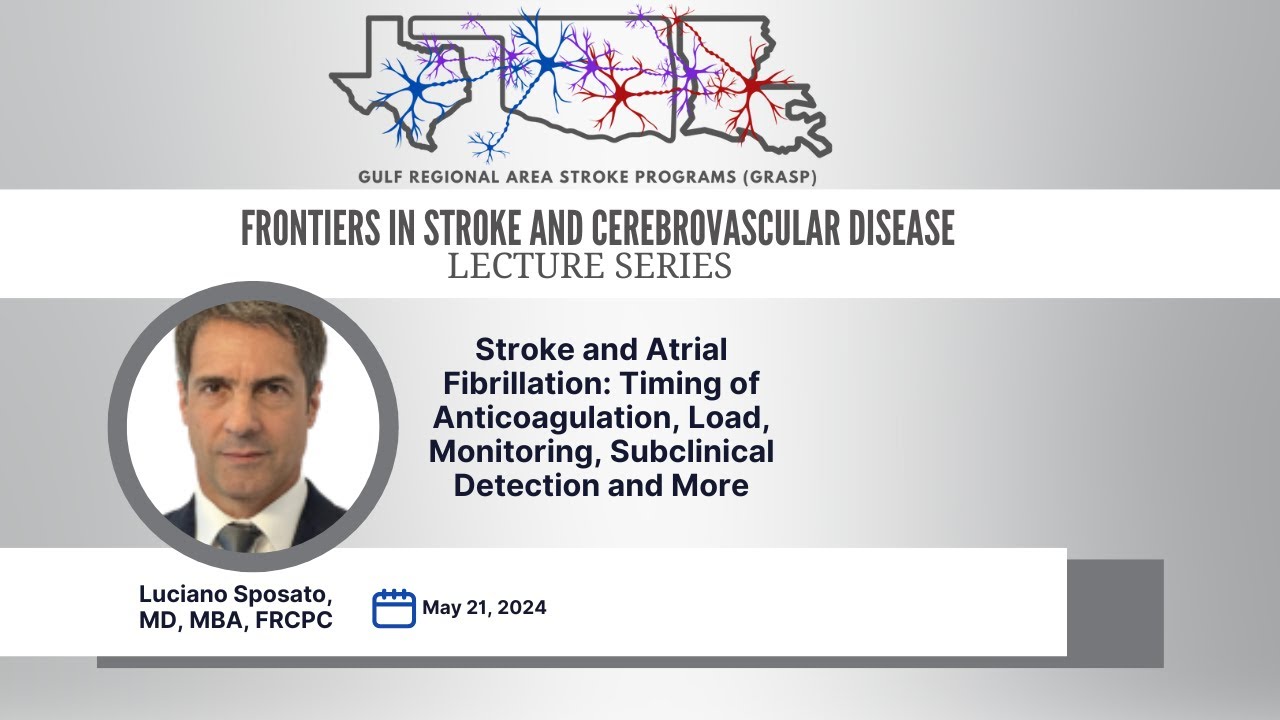 GULF REGIONAL AREA STROKE PROGRAMS (GRASP)

FRONTIERS IN STROKE AND CEREBROVASCULAR DISEASE
LECTURE SERIES

Stroke and Atrial Fibrillation: Timing of Anticoagulation, Load, Monitoring, Subclinical Detection and More

Luciano Sposato, MD, MBA, FRCPC

May 21, 2024